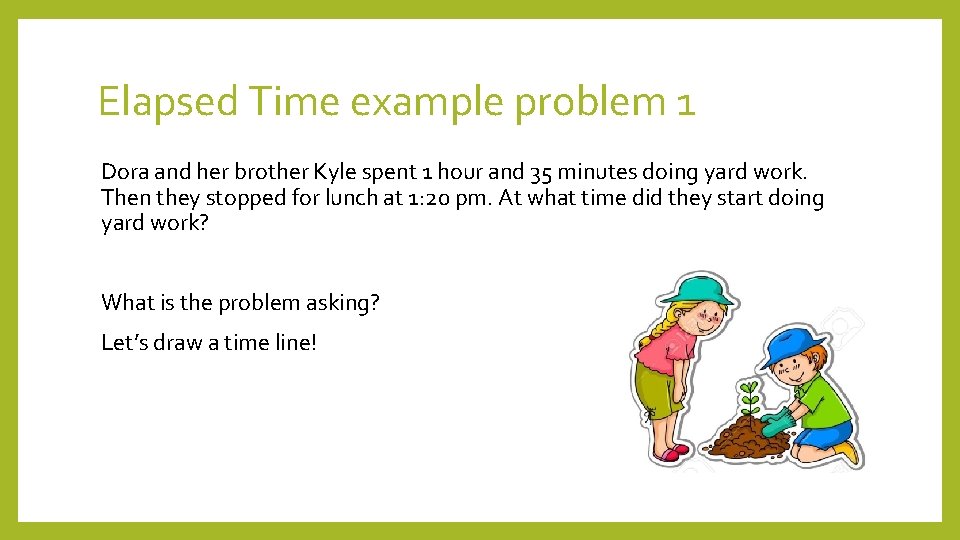 Elapsed Time example problem 1

Dora and her brother Kyle spent 1 hour and 35 minutes doing yard work. Then they stopped for lunch at 1:20 pm. At what time did they start doing yard work?

What is the problem asking?

Let's draw a time line!